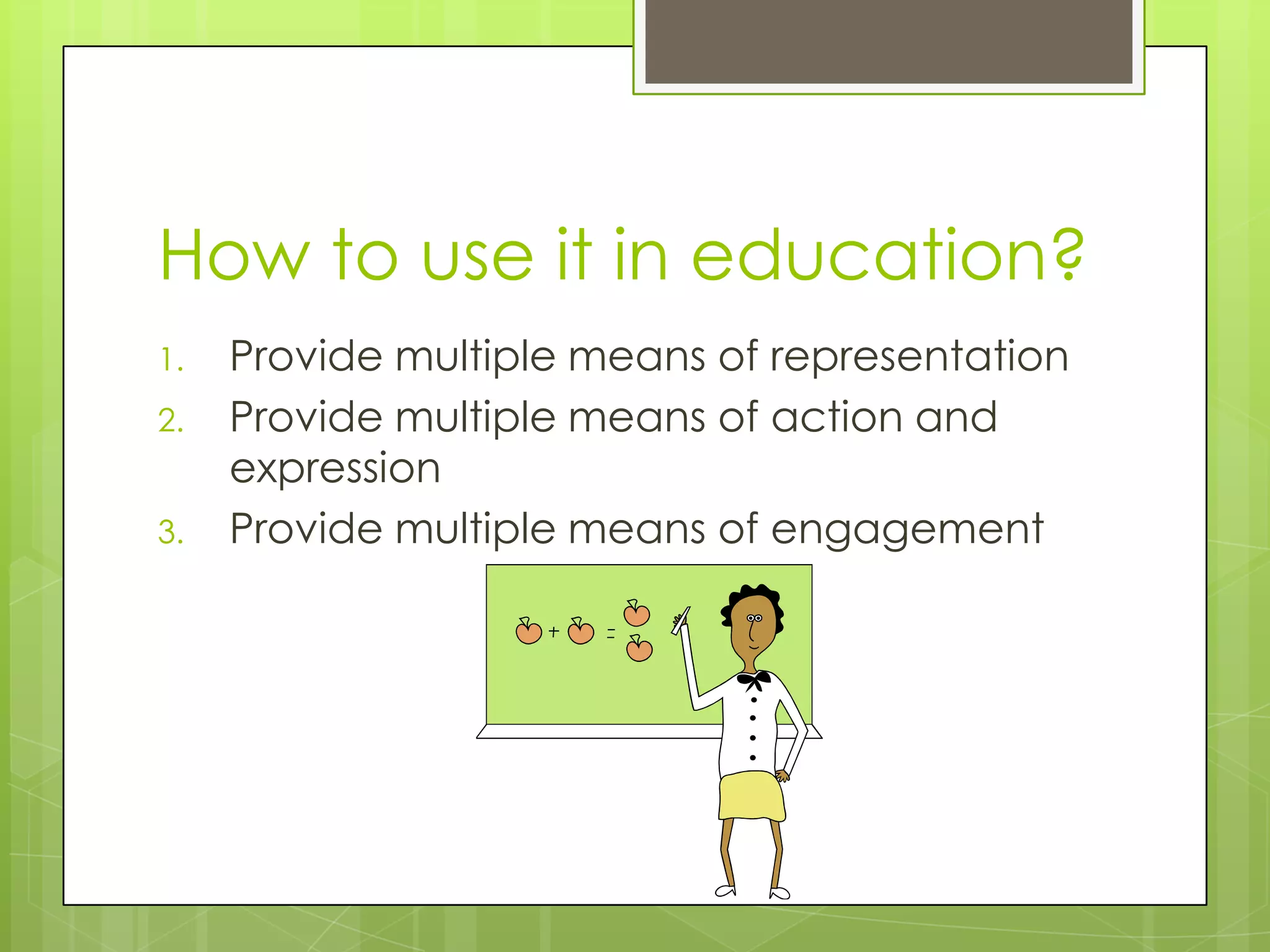 How to use it in education?

1. Provide multiple means of representation
2. Provide multiple means of action and expression
3. Provide multiple means of engagement

+ =